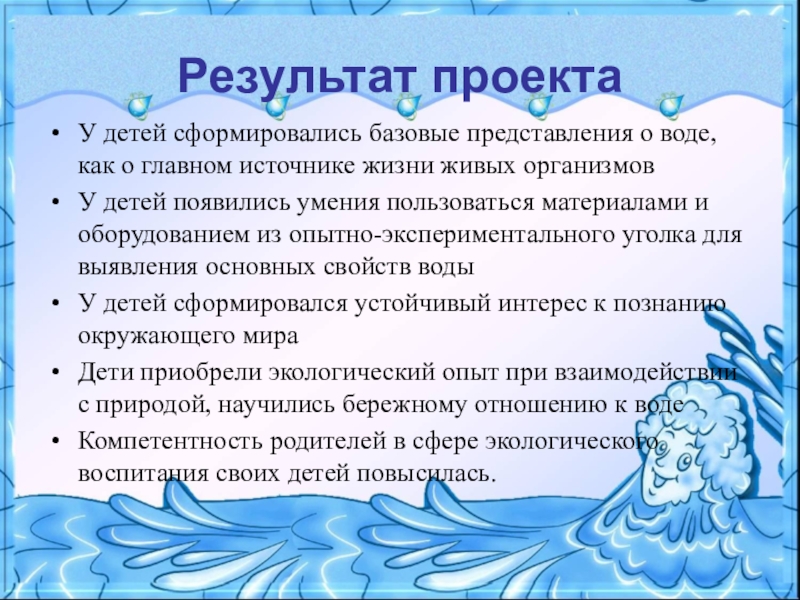 Результат проекта

• У детей сформировались базовые представления о воде, как о главном источнике жизни живых организмов
• У детей появились умения пользоваться материалами и оборудованием из опытно-экспериментального уголка для выявления основных свойств воды
• У детей сформировался устойчивый интерес к познанию окружающего мира
• Дети приобрели экологический опыт при взаимодействии с природой, научились бережному отношению к воде
• Компетентность родителей в сфере экологического воспитания своих детей повысилась.